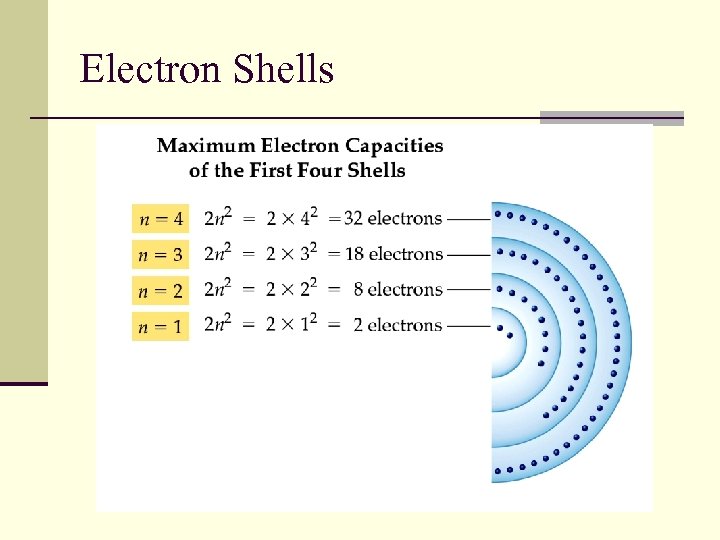 Electron Shells

Maximum Electron Capacities of the First Four Shells

$n = 4$ $2n^2 = 2 \times 4^2 = 32$ electrons

$n = 3$ $2n^2 = 2 \times 3^2 = 18$ electrons

$n = 2$ $2n^2 = 2 \times 2^2 = 8$ electrons

$n = 1$ $2n^2 = 2 \times 1^2 = 2$ electrons